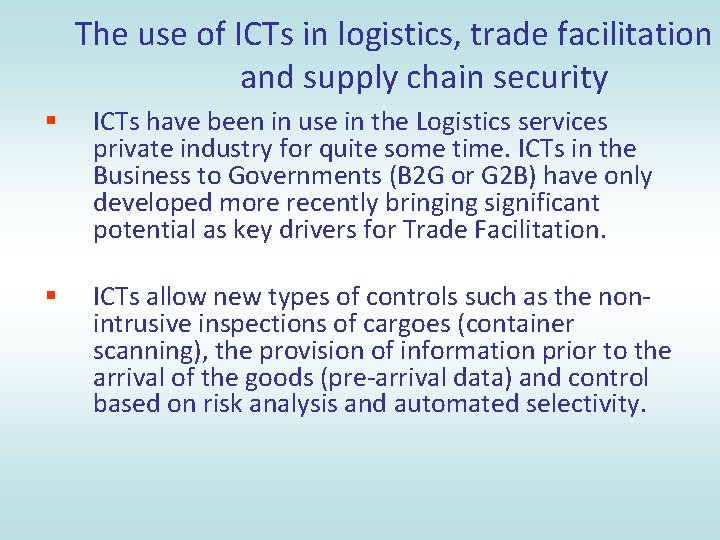 The use of ICTs in logistics, trade facilitation and supply chain security

▪ ICTs have been in use in the Logistics services private industry for quite some time. ICTs in the Business to Governments (B2G or G2B) have only developed more recently bringing significant potential as key drivers for Trade Facilitation.

▪ ICTs allow new types of controls such as the non-intrusive inspections of cargoes (container scanning), the provision of information prior to the arrival of the goods (pre-arrival data) and control based on risk analysis and automated selectivity.